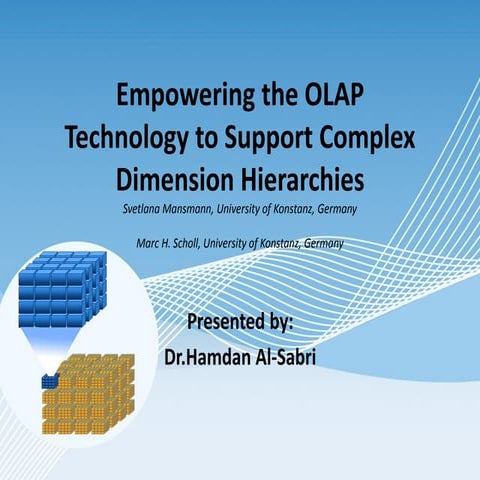 Empowering the OLAP Technology to Support Complex Dimension Hierarchies

Svetlana Mansmann, University of Konstanz, Germany

Marc H. Scholl, University of Konstanz, Germany

Presented by:

Dr.Hamdan Al-Sabri